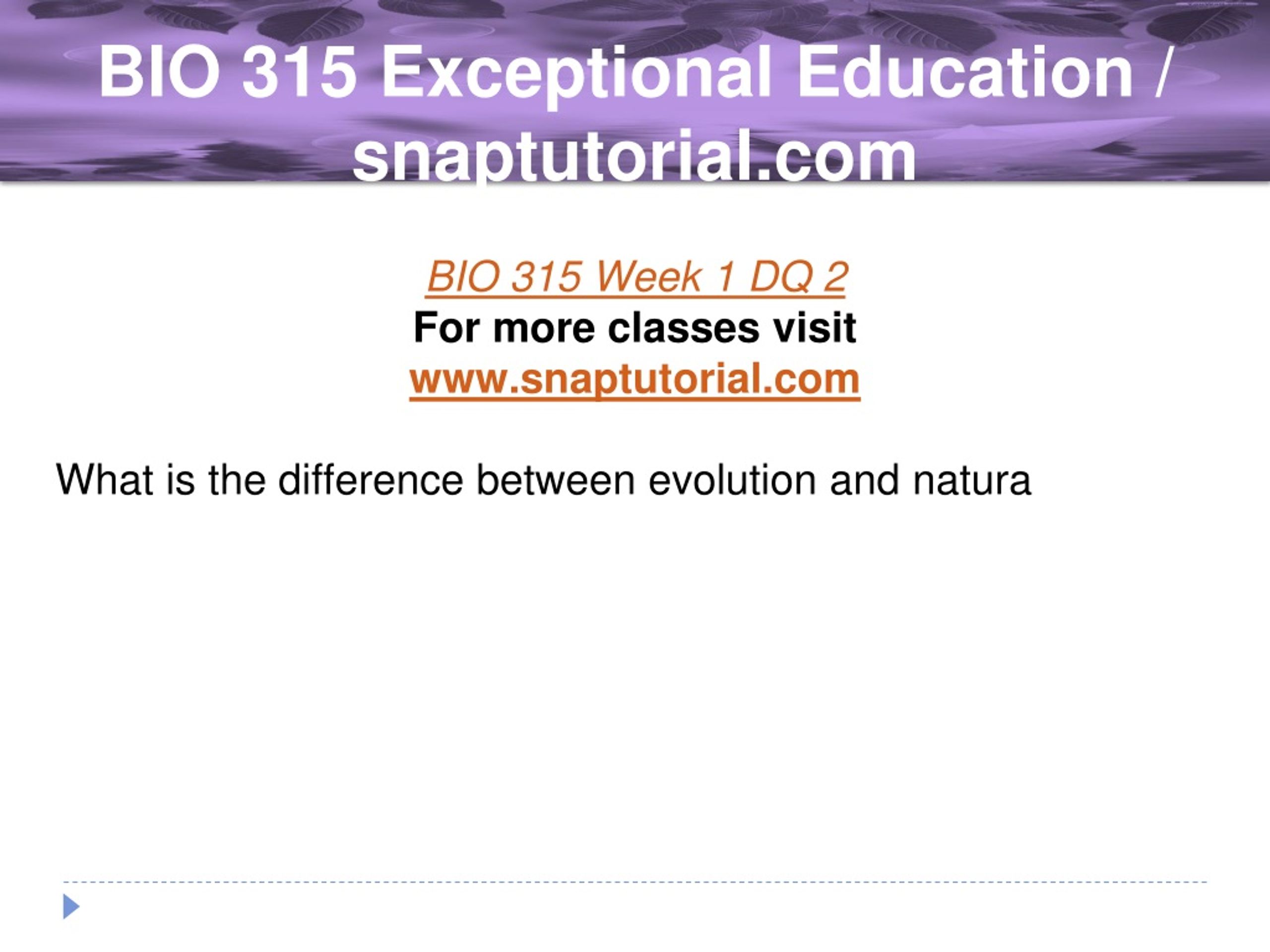 BIO 315 Exceptional Education / snaptutorial.com

BIO 315 Week 1 DQ 2
For more classes visit
www.snaptutorial.com

What is the difference between evolution and natura